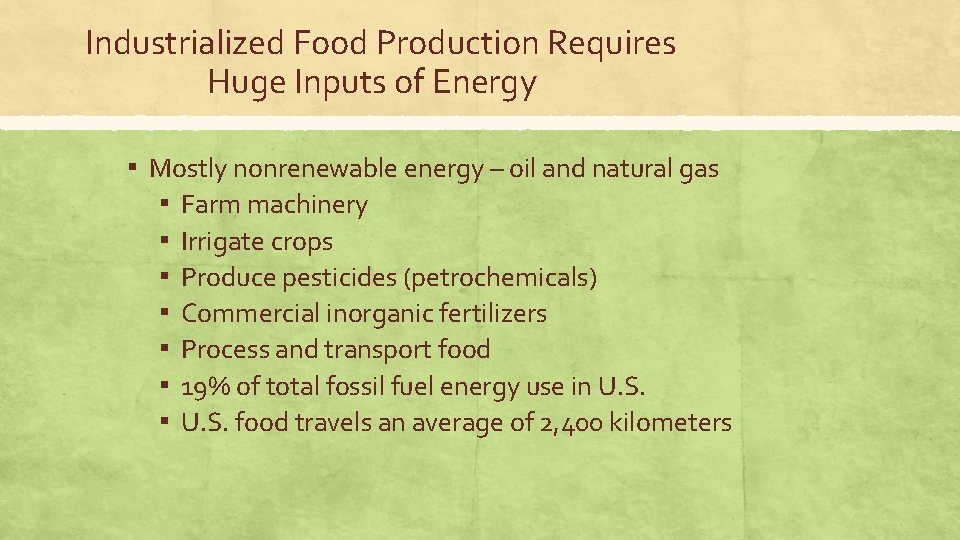 Industrialized Food Production Requires Huge Inputs of Energy

▪ Mostly nonrenewable energy – oil and natural gas
▪ Farm machinery
▪ Irrigate crops
▪ Produce pesticides (petrochemicals)
▪ Commercial inorganic fertilizers
▪ Process and transport food
▪ 19% of total fossil fuel energy use in U.S.
▪ U.S. food travels an average of 2,400 kilometers